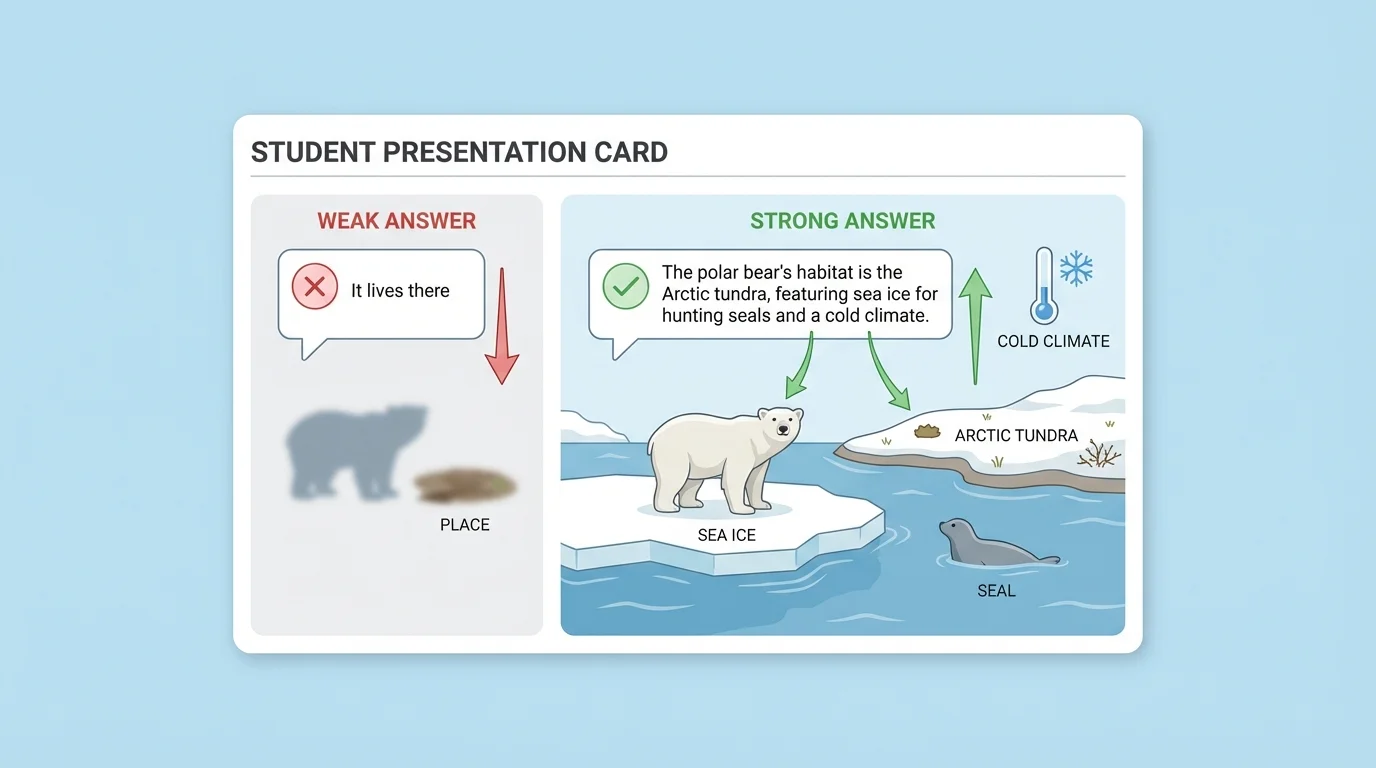 STUDENT PRESENTATION CARD

WEAK ANSWER

It lives there

PLACE

STRONG ANSWER

The polar bear's habitat is the Arctic tundra, featuring sea ice for hunting seals and a cold climate.

COLD CLIMATE

ARCTIC TUNDRA

SEA ICE

SEAL